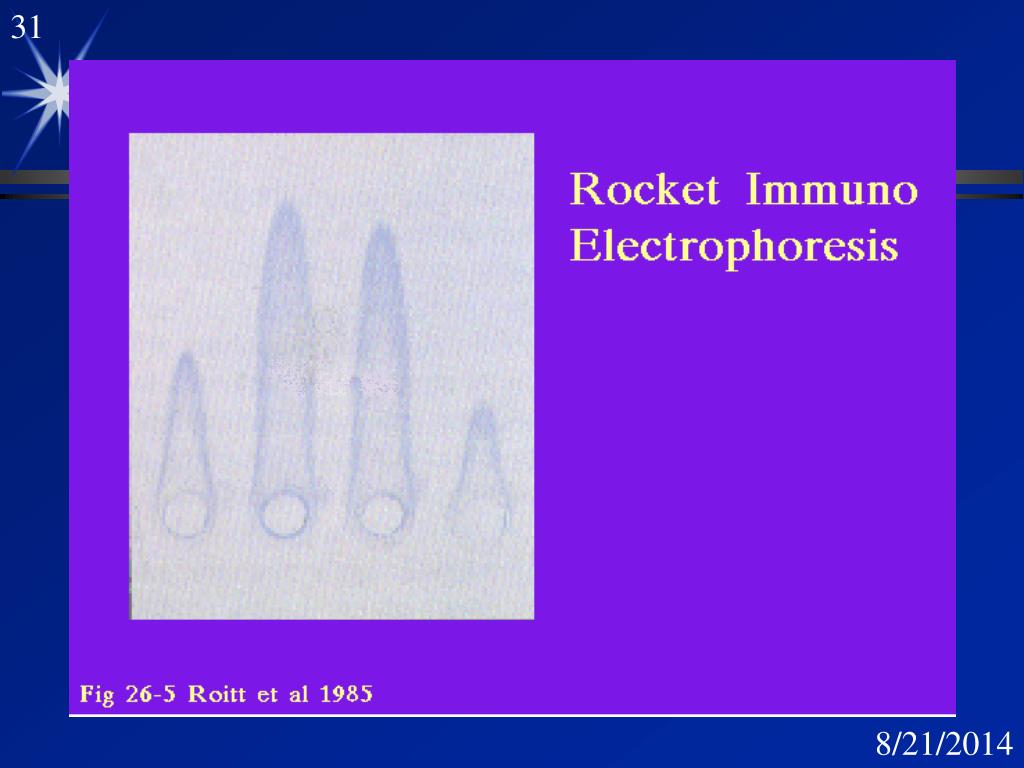 31

Rocket Immuno Electrophoresis

Fig 26-5 Roitt et al 1985

8/21/2014